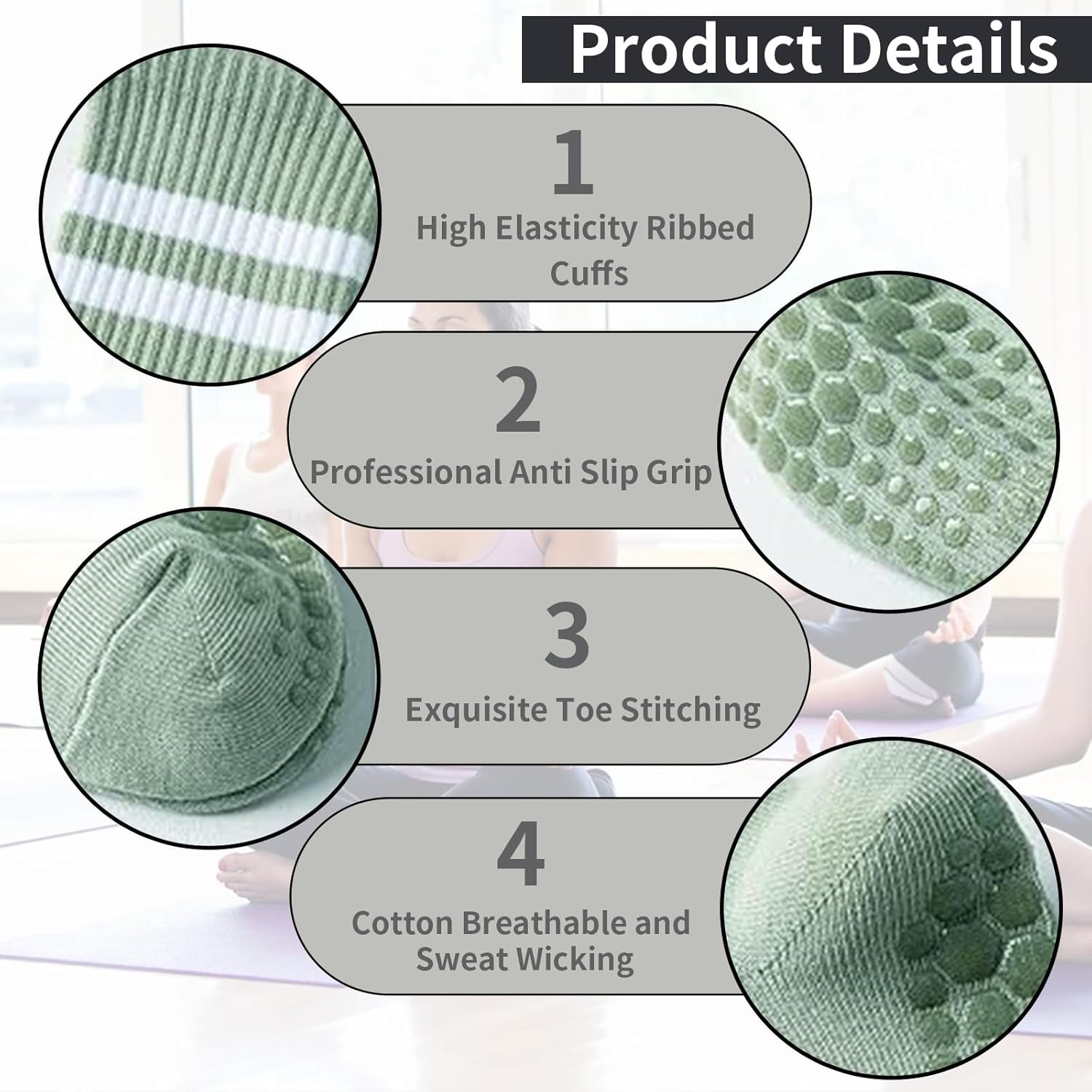 Product Details

1
High Elasticity Ribbed Cuffs

2
Professional Anti Slip Grip

3
Exquisite Toe Stitching

4
Cotton Breathable and Sweat Wicking